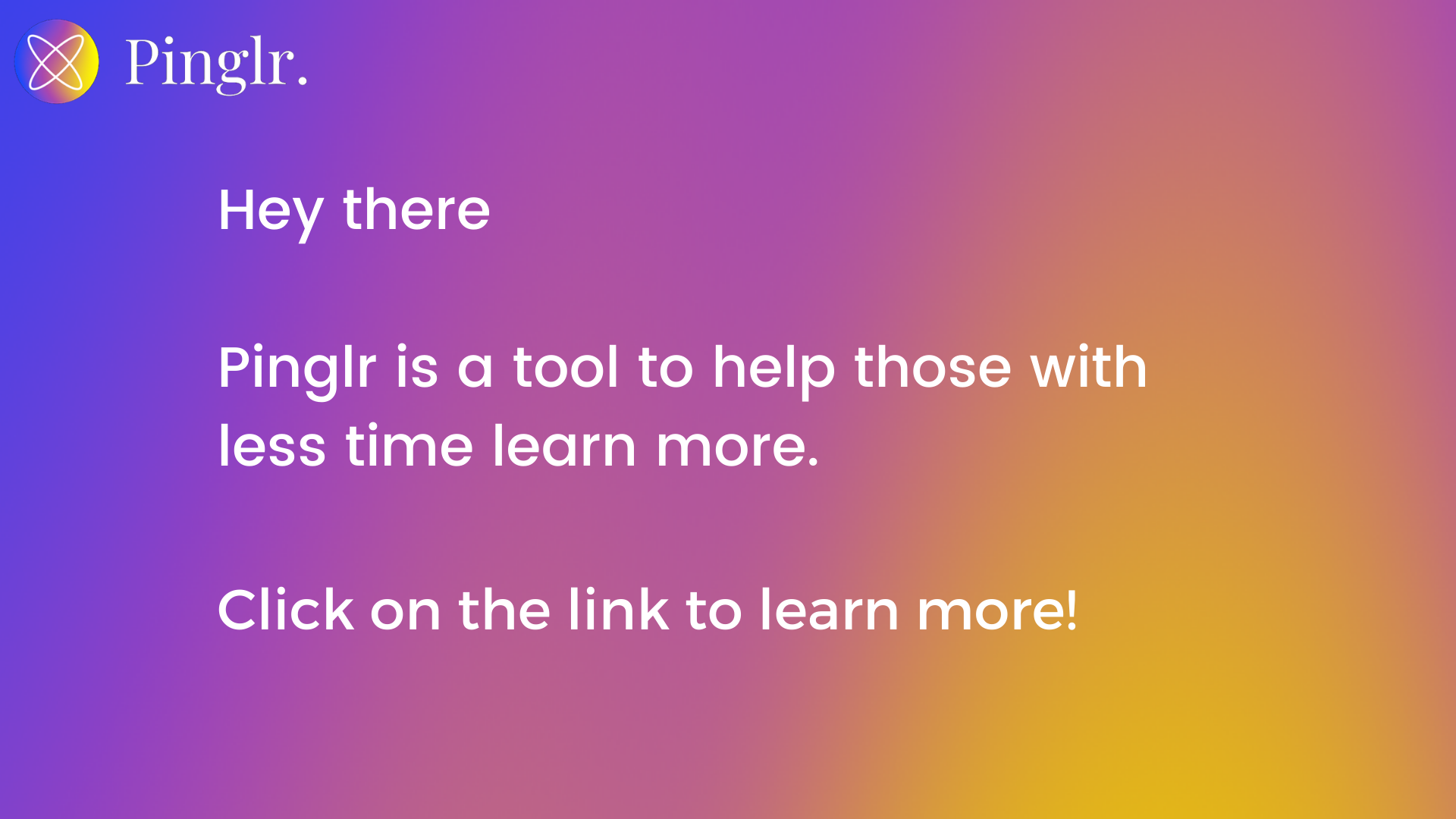 Pinglr.

Hey there

Pinglr is a tool to help those with less time learn more.

Click on the link to learn more!